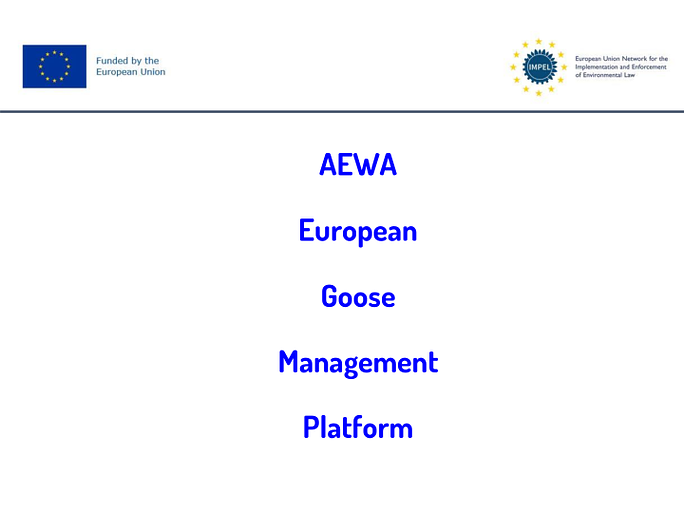 Funded by the European Union

IMPEL

European Union Network for the Implementation and Enforcement of Environmental Law

AEWA

European

Goose

Management

Platform